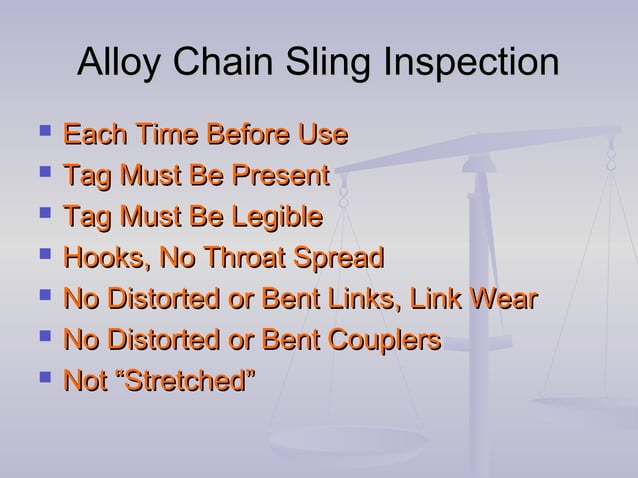 Alloy Chain Sling Inspection

- Each Time Before Use
- Tag Must Be Present
- Tag Must Be Legible
- Hooks, No Throat Spread
- No Distorted or Bent Links, Link Wear
- No Distorted or Bent Couplers
- Not “Stretched”